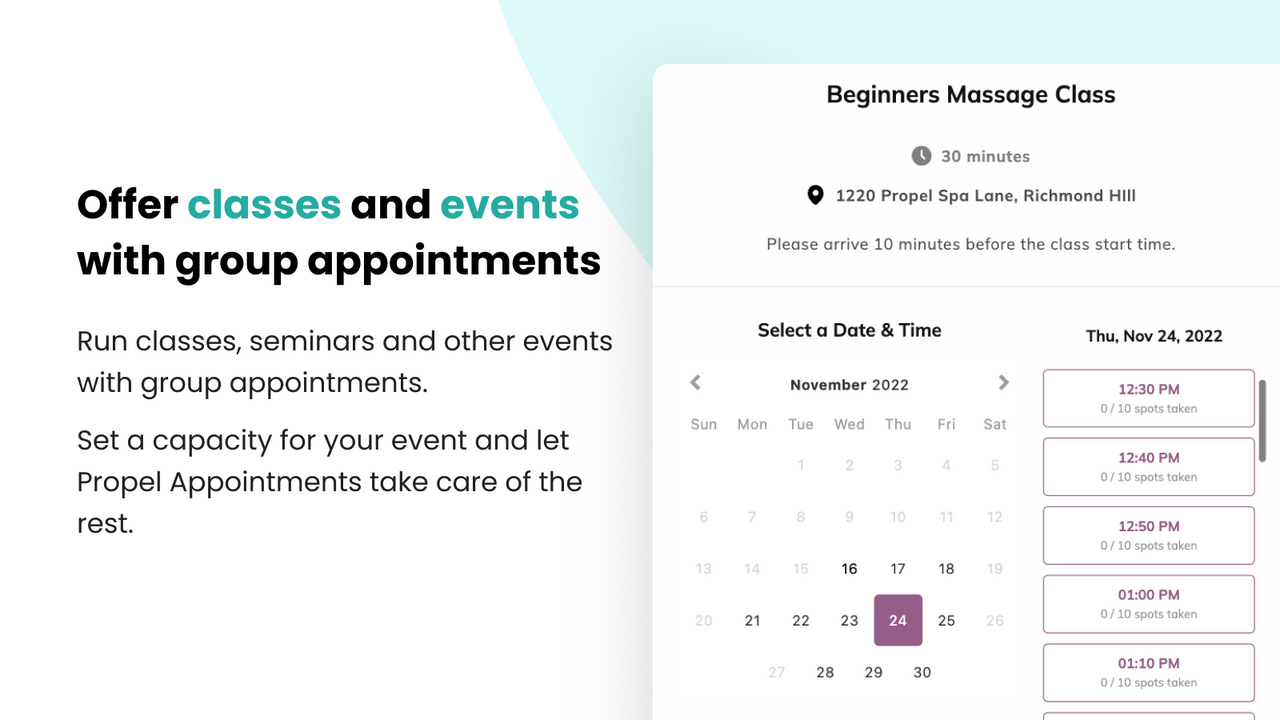 Offer classes and events with group appointments

Run classes, seminars and other events with group appointments.

Set a capacity for your event and let Propel Appointments take care of the rest.

Beginners Massage Class

30 minutes

1220 Propel Spa Lane, Richmond HIll

Please arrive 10 minutes before the class start time.

Select a Date & Time

November 2022

| Sun | Mon | Tue | Wed | Thu | Fri | Sat |
|---|---|---|---|---|---|---|
| | | 1 | 2 | 3 | 4 | 5 |
| 6 | 7 | 8 | 9 | 10 | 11 | 12 |
| 13 | 14 | 15 | 16 | 17 | 18 | 19 |
| 20 | 21 | 22 | 23 | 24 | 25 | 26 |
| 27 | 28 | 29 | 30 | | | |

Thu, Nov 24, 2022

12:30 PM
0 / 10 spots taken

12:40 PM
0 / 10 spots taken

12:50 PM
0 / 10 spots taken

01:00 PM
0 / 10 spots taken

01:10 PM
0 / 10 spots taken